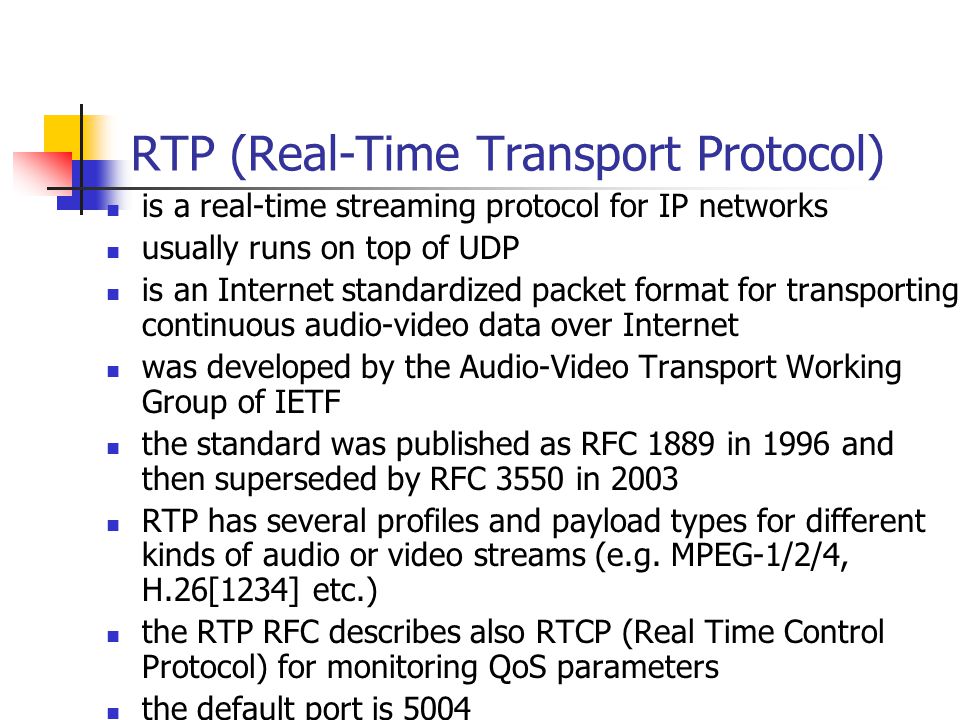 RTP (Real-Time Transport Protocol)

- is a real-time streaming protocol for IP networks
- usually runs on top of UDP
- is an Internet standardized packet format for transporting continuous audio-video data over Internet
- was developed by the Audio-Video Transport Working Group of IETF
- the standard was published as RFC 1889 in 1996 and then superseded by RFC 3550 in 2003
- RTP has several profiles and payload types for different kinds of audio or video streams (e.g. MPEG-1/2/4, H.26[1234] etc.)
- the RTP RFC describes also RTCP (Real Time Control Protocol) for monitoring QoS parameters
- the default port is 5004